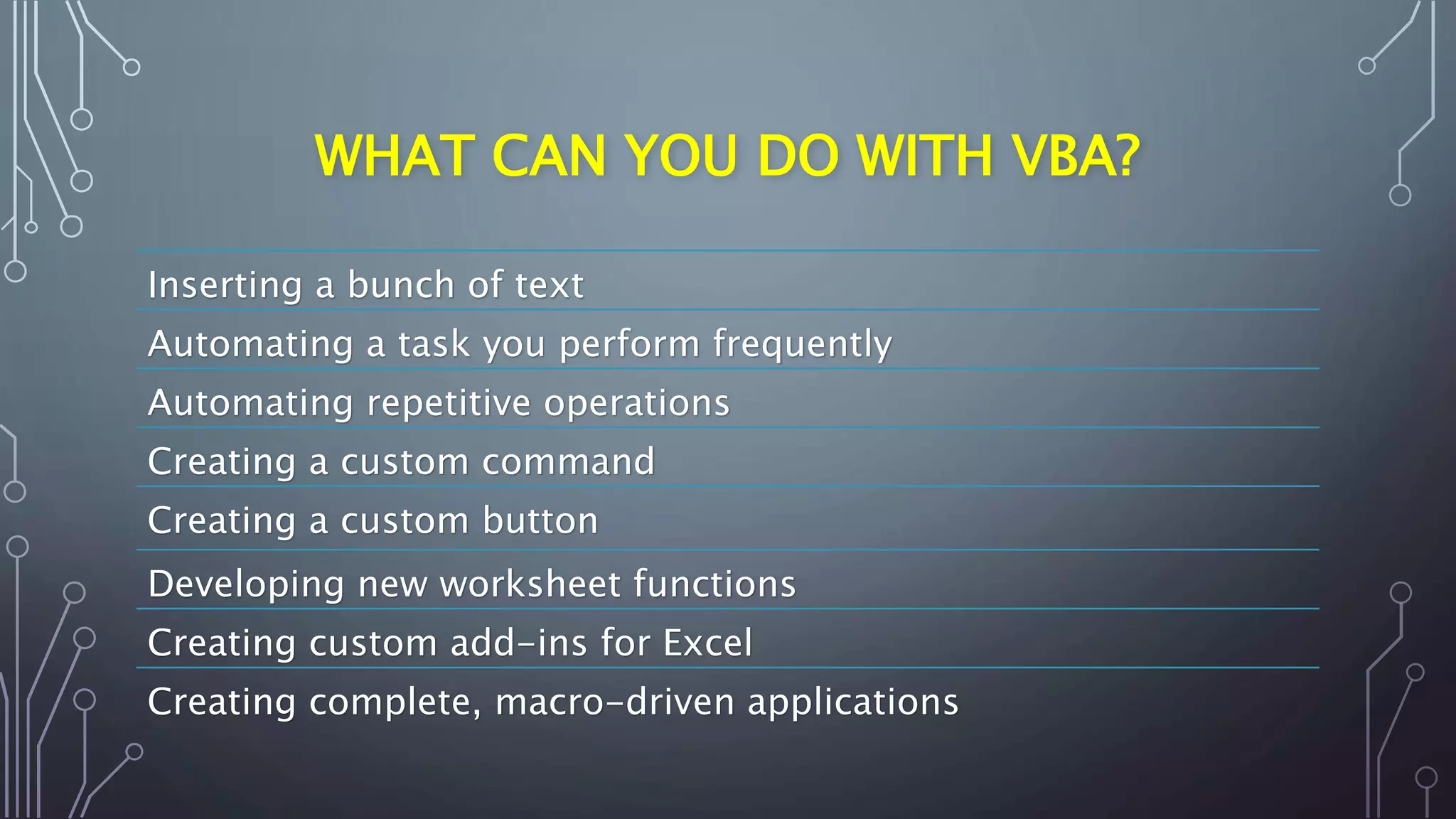 WHAT CAN YOU DO WITH VBA?

Inserting a bunch of text

Automating a task you perform frequently

Automating repetitive operations

Creating a custom command

Creating a custom button

Developing new worksheet functions

Creating custom add-ins for Excel

Creating complete, macro-driven applications